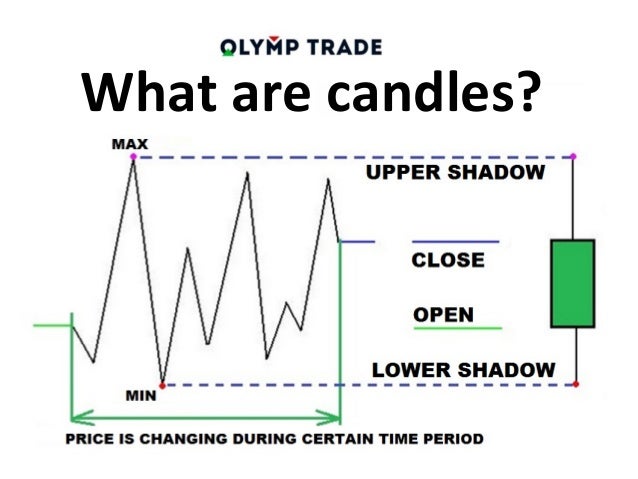 OLYMP TRADE

What are candles?

MAX

UPPER SHADOW

CLOSE

OPEN

LOWER SHADOW

MIN

PRICE IS CHANGING DURING CERTAIN TIME PERIOD